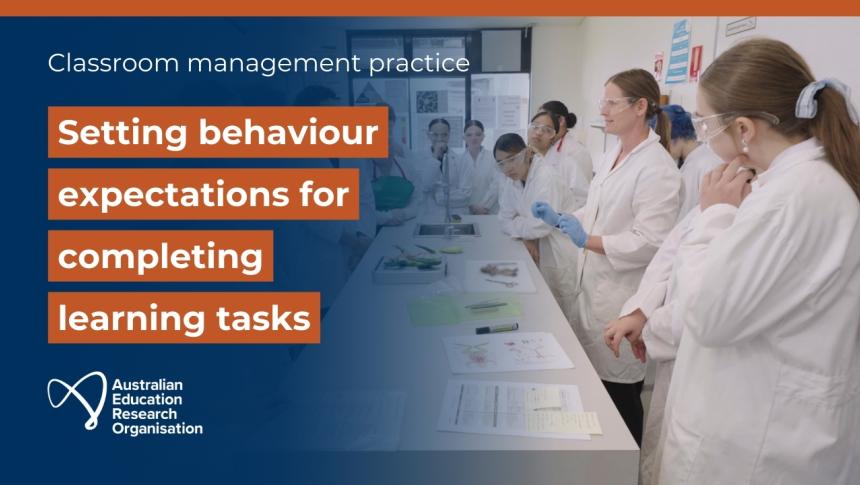 Classroom management practice

Setting behaviour expectations for completing learning tasks

Australian Education Research Organisation